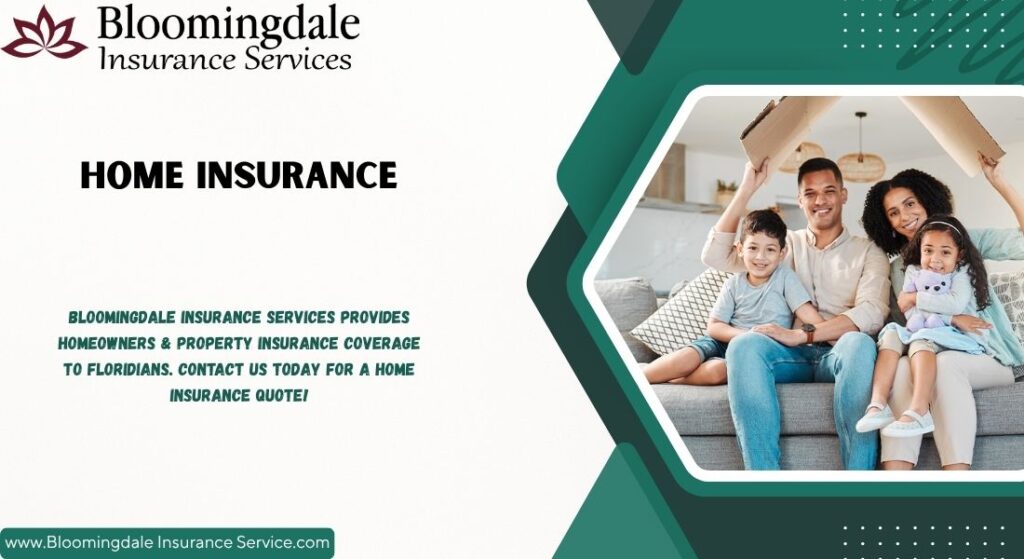 Bloomingdale
Insurance Services

HOME INSURANCE

BLOOMINGDALE INSURANCE SERVICES PROVIDES HOMEOWNERS & PROPERTY INSURANCE COVERAGE TO FLORIDIANS. CONTACT US TODAY FOR A HOME INSURANCE QUOTE!

www.Bloomingdale Insurance Service.com